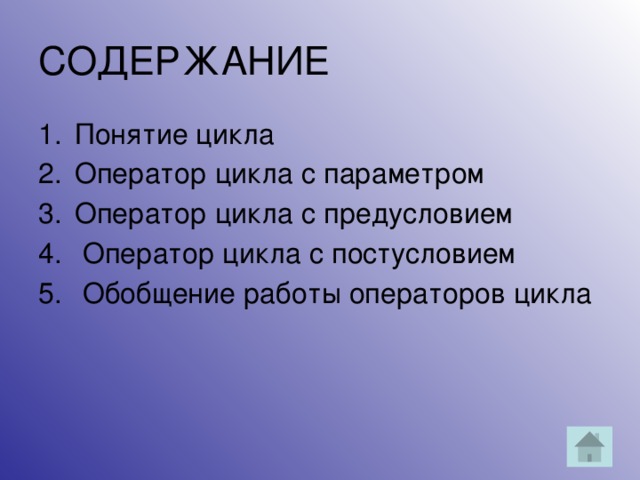 СОДЕРЖАНИЕ

1. Понятие цикла
2. Оператор цикла с параметром
3. Оператор цикла с предусловием
4. Оператор цикла с постусловием
5. Обобщение работы операторов цикла